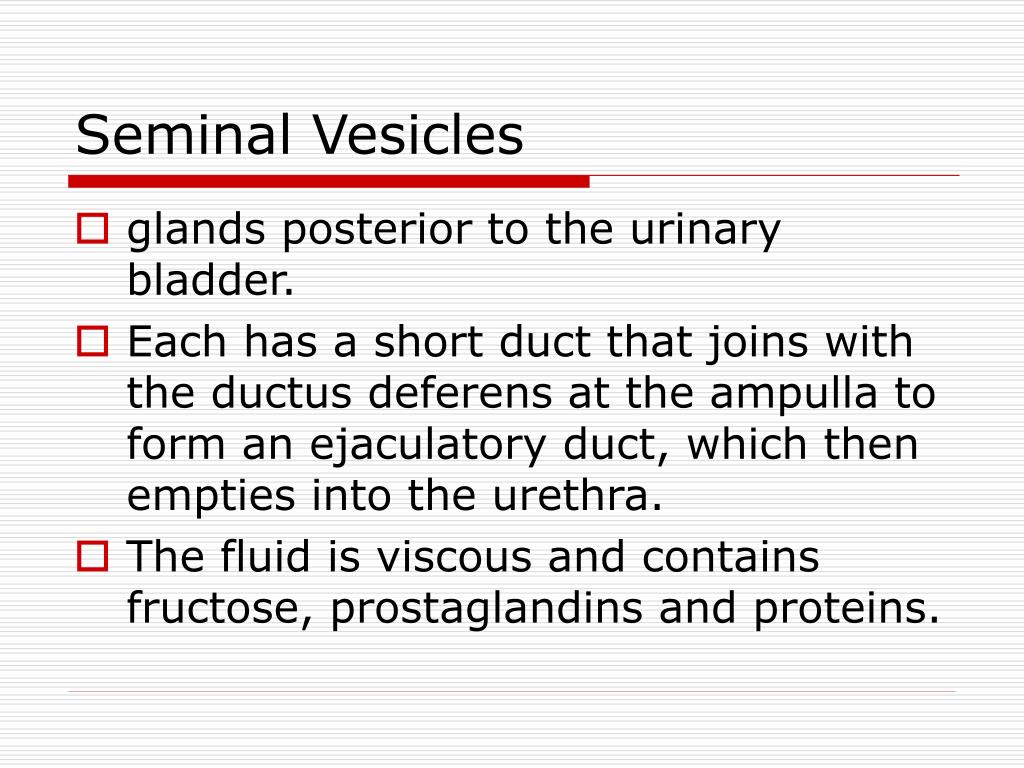 Seminal Vesicles

glands posterior to the urinary bladder.

Each has a short duct that joins with the ductus deferens at the ampulla to form an ejaculatory duct, which then empties into the urethra.

The fluid is viscous and contains fructose, prostaglandins and proteins.